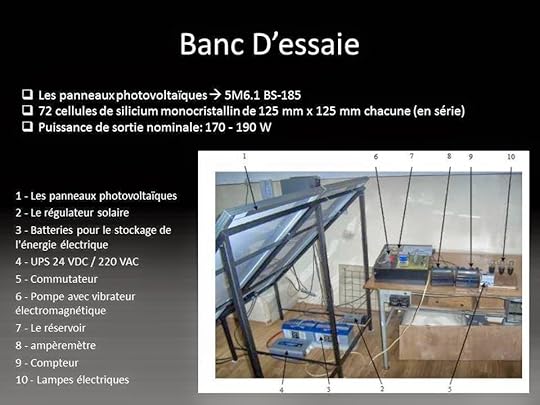 Banc D’essaie

❑ Les panneaux photovoltaïques → 5M6.1 BS-185
❑ 72 cellules de silicium monocristallin de 125 mm x 125 mm chacune (en série)
❑ Puissance de sortie nominale: 170 - 190 W

1 - Les panneaux photovoltaïques
2 - Le régulateur solaire
3 - Batteries pour le stockage de l'énergie électrique
4 - UPS 24 VDC / 220 VAC
5 - Commutateur
6 - Pompe avec vibrateur électromagnétique
7 - Le réservoir
8 - ampèremètre
9 - Compteur
10 - Lampes électriques

1
6
7
8
9
10
4
3
2
5